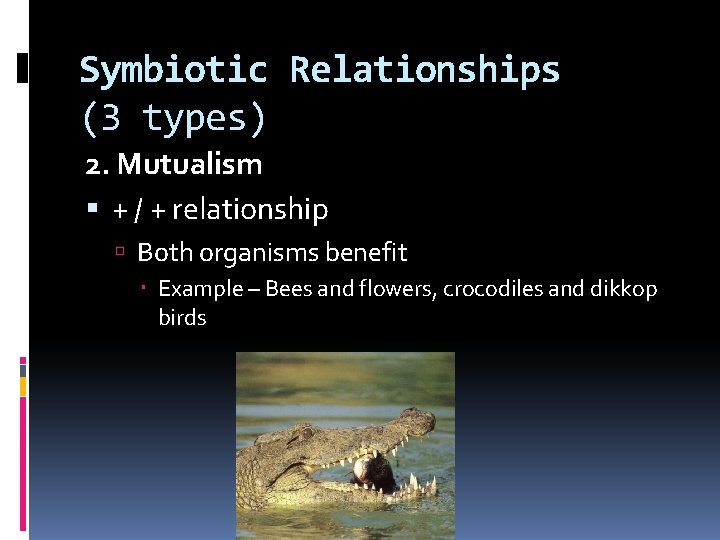 Symbiotic Relationships (3 types)

2. Mutualism

+ / + relationship

Both organisms benefit

Example – Bees and flowers, crocodiles and dikkop birds